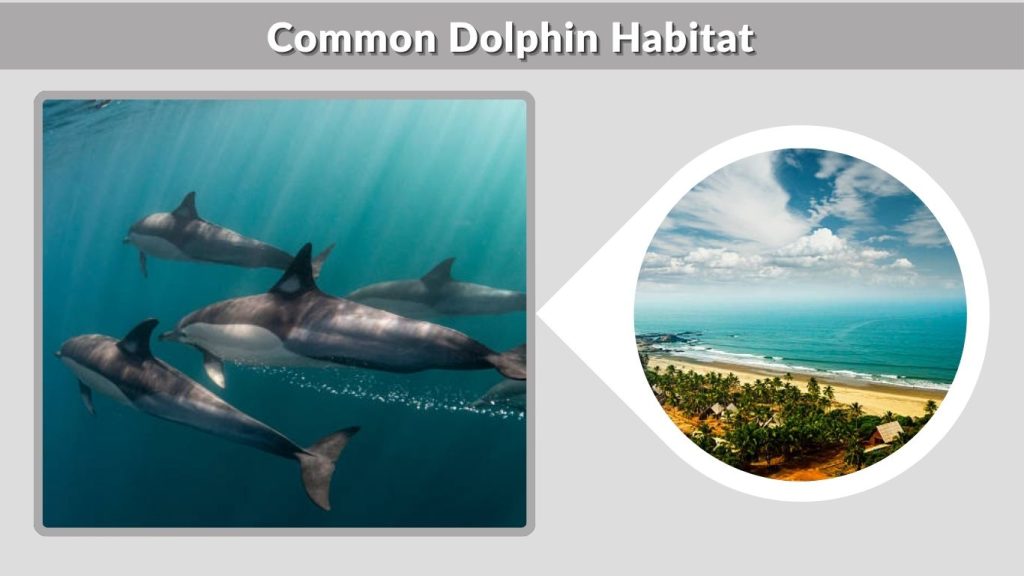 Common Dolphin Habitat